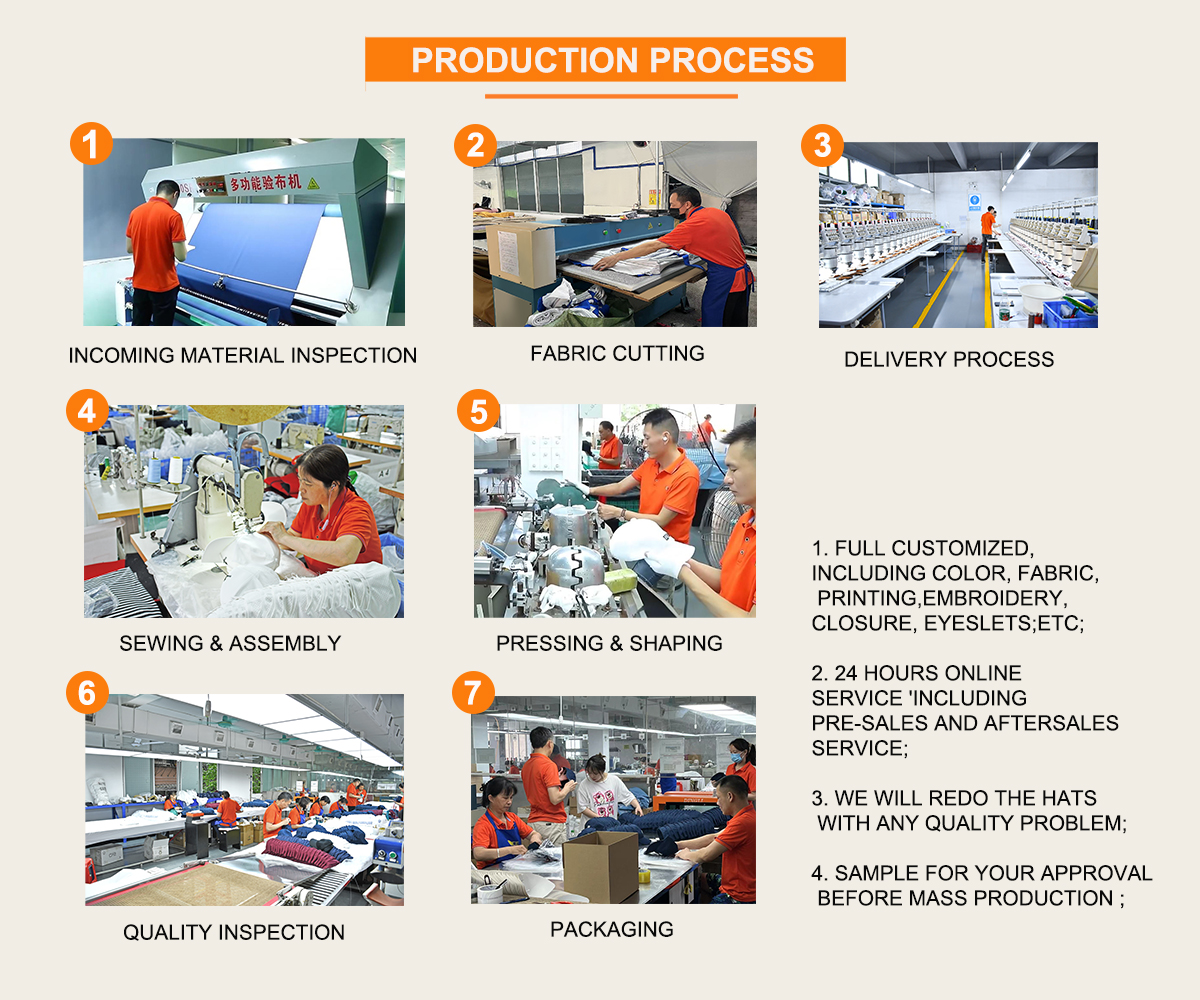 PRODUCTION PROCESS

1

多功能验布机

INCOMING MATERIAL INSPECTION

2

FABRIC CUTTING

3

DELIVERY PROCESS

4

SEWING & ASSEMBLY

5

PRESSING & SHAPING

6

QUALITY INSPECTION

7

PACKAGING

1. FULL CUSTOMIZED, INCLUDING COLOR, FABRIC, PRINTING,EMBROIDERY, CLOSURE, EYESLETS;ETC;

2. 24 HOURS ONLINE SERVICE 'INCLUDING PRE-SALES AND AFTERSALES SERVICE;

3. WE WILL REDO THE HATS WITH ANY QUALITY PROBLEM;

4. SAMPLE FOR YOUR APPROVAL BEFORE MASS PRODUCTION ;